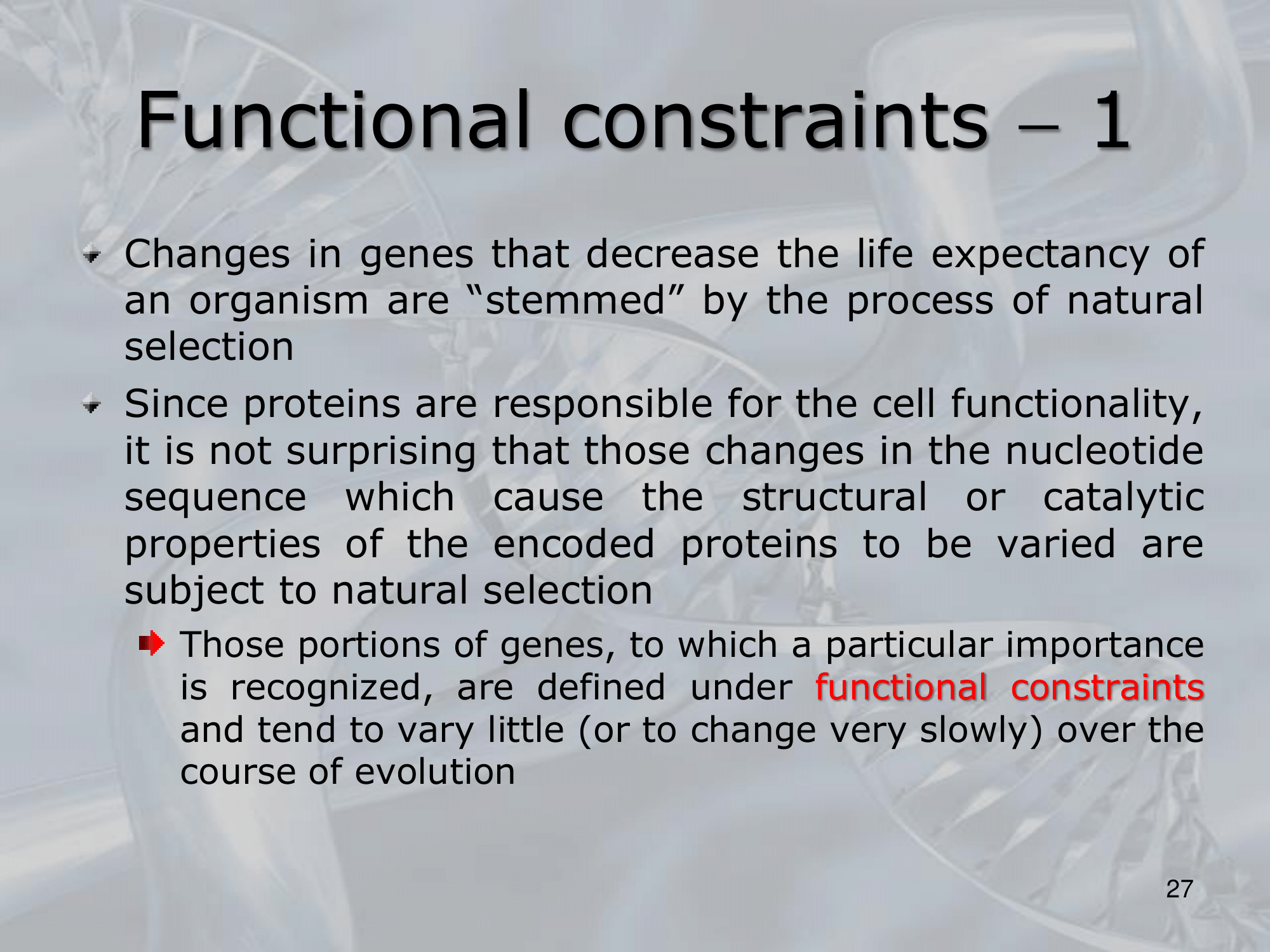 Functional constraints – 1

Changes in genes that decrease the life expectancy of an organism are “stemmed” by the process of natural selection

Since proteins are responsible for the cell functionality, it is not surprising that those changes in the nucleotide sequence which cause the structural or catalytic properties of the encoded proteins to be varied are subject to natural selection

Those portions of genes, to which a particular importance is recognized, are defined under functional constraints and tend to vary little (or to change very slowly) over the course of evolution

27